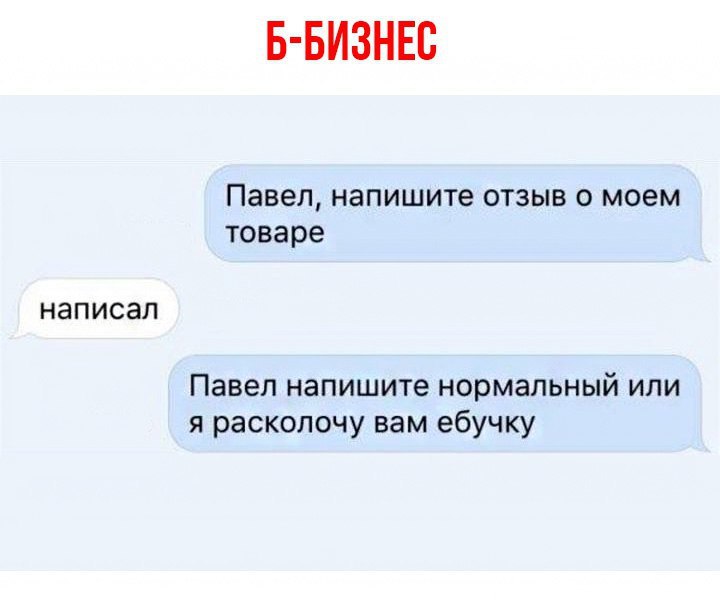 Б-БИЗНЕС

Павел, напишите отзыв о моем товаре

написал

Павел напишите нормальный или я расколочу вам ебучку